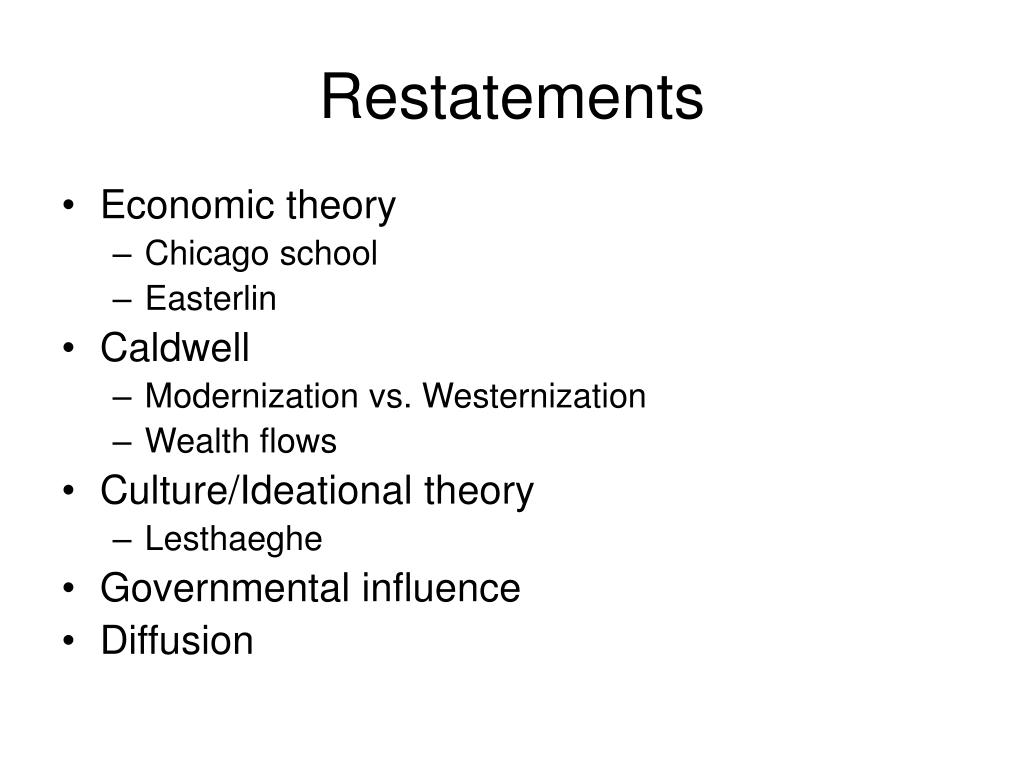 Restatements

• Economic theory
– Chicago school
– Easterlin
• Caldwell
– Modernization vs. Westernization
– Wealth flows
• Culture/Ideational theory
– Lesthaeghe
• Governmental influence
• Diffusion